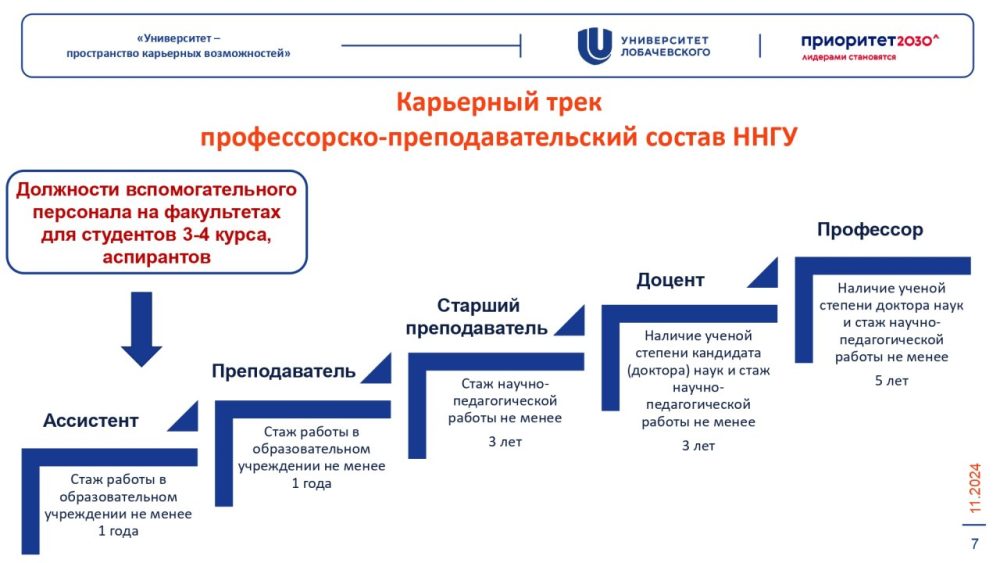 «Университет – пространство карьерных возможностей»

УНИВЕРСИТЕТ ЛОБАЧЕВСКОГО

приоритет2030^
лидерами становятся

Карьерный трек
профессорско-преподавательский состав ННГУ

Должности вспомогательного персонала на факультетах для студентов 3-4 курса, аспирантов

Ассистент

Стаж работы в образовательном учреждении не менее 1 года

Преподаватель

Стаж работы в образовательном учреждении не менее 1 года

Старший преподаватель

Стаж научно-педагогической работы не менее

3 лет

Доцент

Наличие ученой степени кандидата (доктора) наук и стаж научно-педагогической работы не менее

3 лет

Профессор

Наличие ученой степени доктора наук и стаж научно-педагогической работы не менее

5 лет

11.2024

7